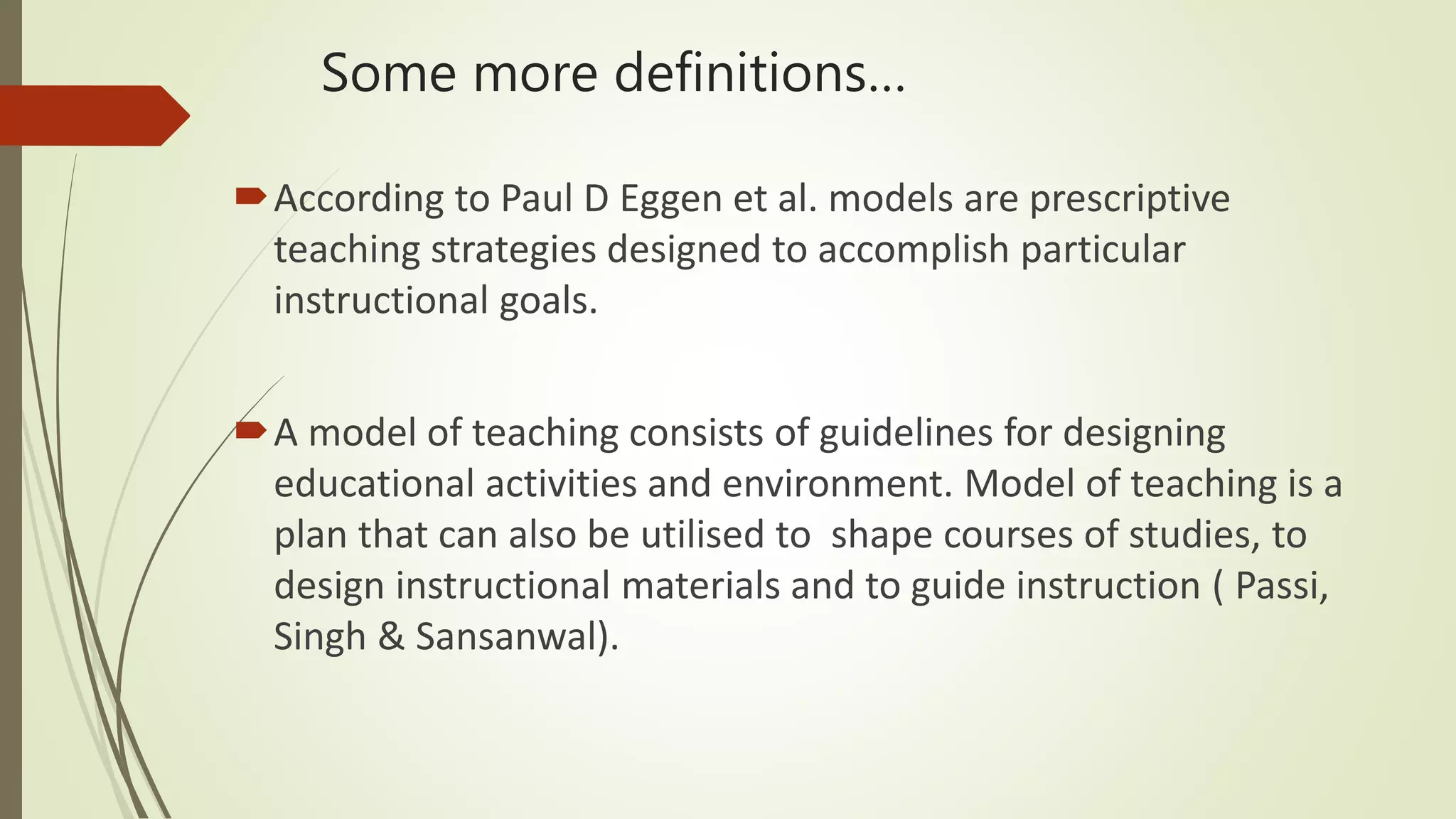 Some more definitions…

According to Paul D Eggen et al. models are prescriptive teaching strategies designed to accomplish particular instructional goals.

A model of teaching consists of guidelines for designing educational activities and environment. Model of teaching is a plan that can also be utilised to  shape courses of studies, to design instructional materials and to guide instruction ( Passi, Singh & Sansanwal).